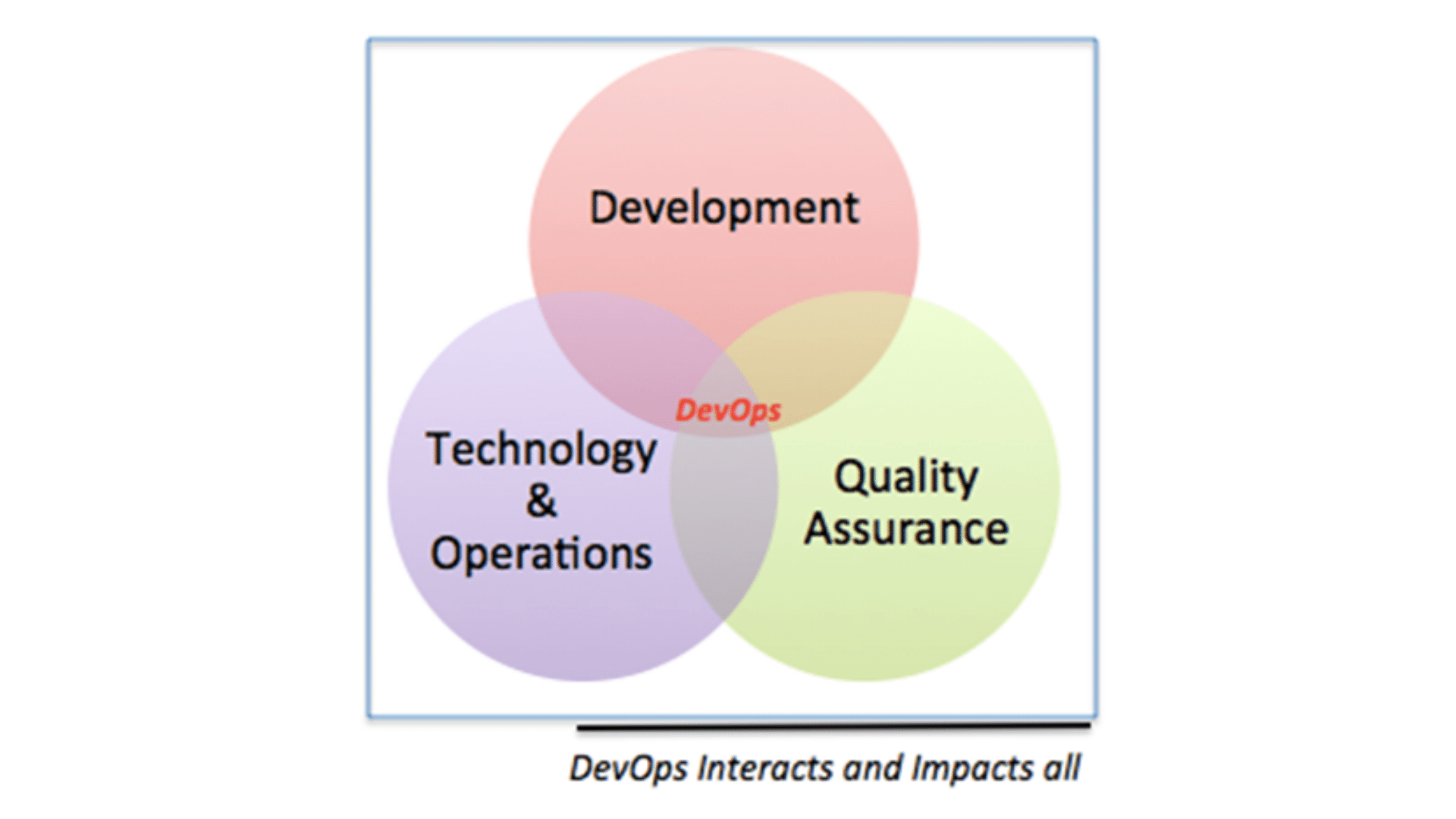 Development

DevOps

Technology
&
Operations

Quality
Assurance

DevOps Interacts and Impacts all